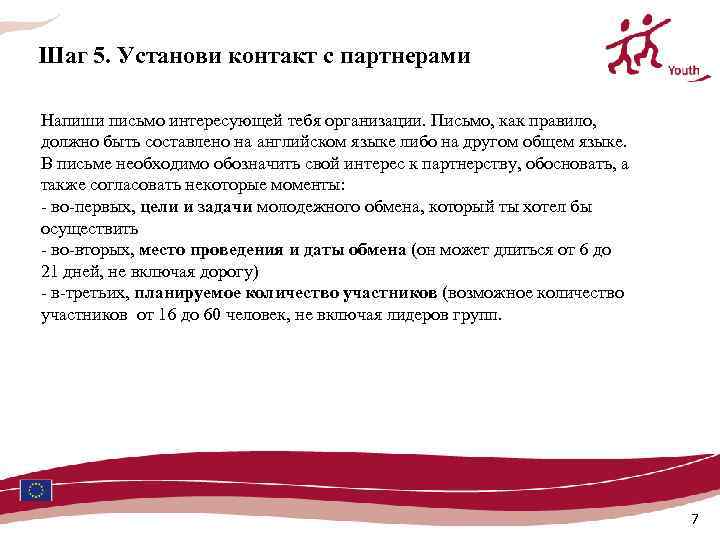 Шаг 5. Установи контакт с партнерами

Youth

Напиши письмо интересующей тебя организации. Письмо, как правило, должно быть составлено на английском языке либо на другом общем языке. В письме необходимо обозначить свой интерес к партнерству, обосновать, а также согласовать некоторые моменты:
- во-первых, цели и задачи молодежного обмена, который ты хотел бы осуществить
- во-вторых, место проведения и даты обмена (он может длиться от 6 до 21 дней, не включая дорогу)
- в-третьих, планируемое количество участников (возможное количество участников от 16 до 60 человек, не включая лидеров групп.

7